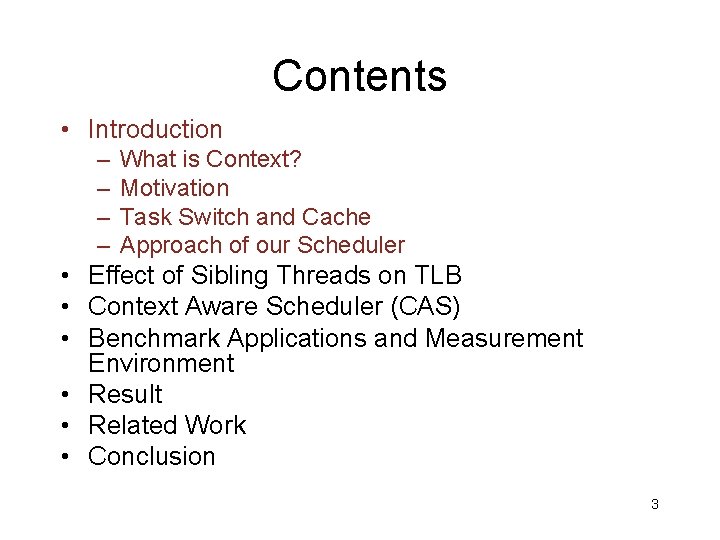 Contents

• Introduction
– What is Context?
– Motivation
– Task Switch and Cache
– Approach of our Scheduler
• Effect of Sibling Threads on TLB
• Context Aware Scheduler (CAS)
• Benchmark Applications and Measurement Environment
• Result
• Related Work
• Conclusion

3